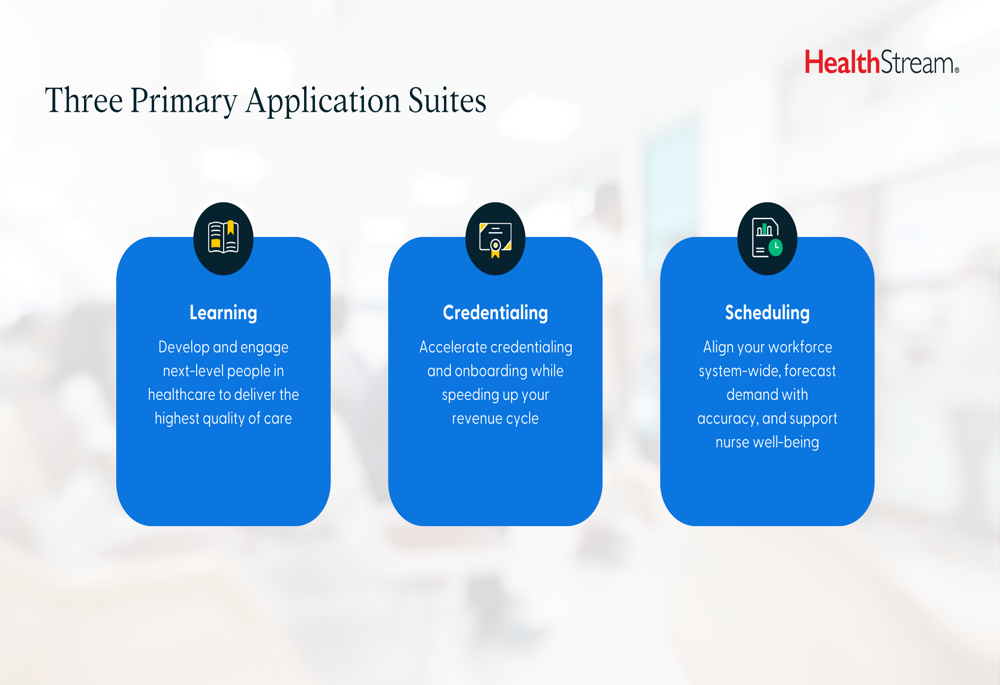 HealthStream®

Three Primary Application Suites

Learning

Develop and engage next-level people in healthcare to deliver the highest quality of care

Credentialing

Accelerate credentialing and onboarding while speeding up your revenue cycle

Scheduling

Align your workforce system-wide, forecast demand with accuracy, and support nurse well-being